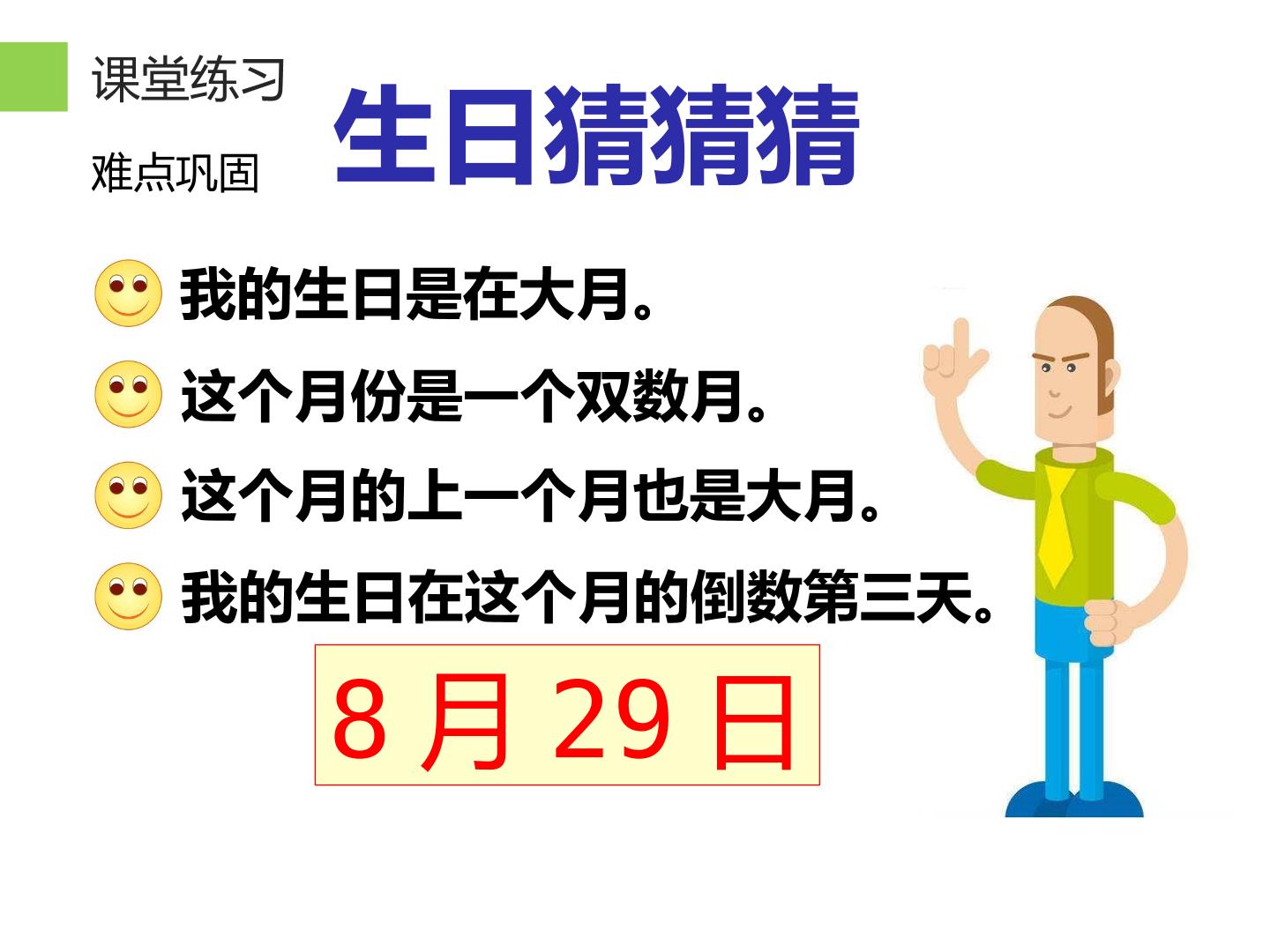 课堂练习

难点巩固

生日猜猜猜

我的生日是在大月。

这个月份是一个双数月。

这个月的上一个月也是大月。

我的生日在这个月的倒数第三天。

8月29日